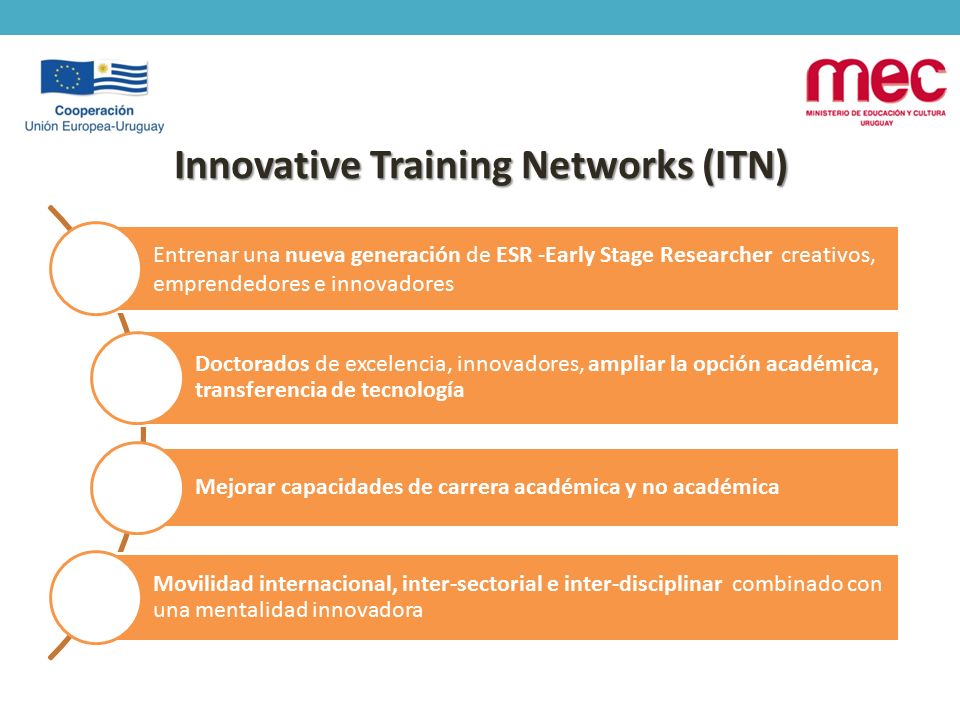 Cooperación
Unión Europea-Uruguay

mec
MINISTERIO DE EDUCACIÓN Y CULTURA
URUGUAY

Innovative Training Networks (ITN)

Entrenar una nueva generación de ESR -Early Stage Researcher creativos, emprendedores e innovadores

Doctorados de excelencia, innovadores, ampliar la opción académica, transferencia de tecnología

Mejorar capacidades de carrera académica y no académica

Movilidad internacional, inter-sectorial e inter-disciplinar combinado con una mentalidad innovadora